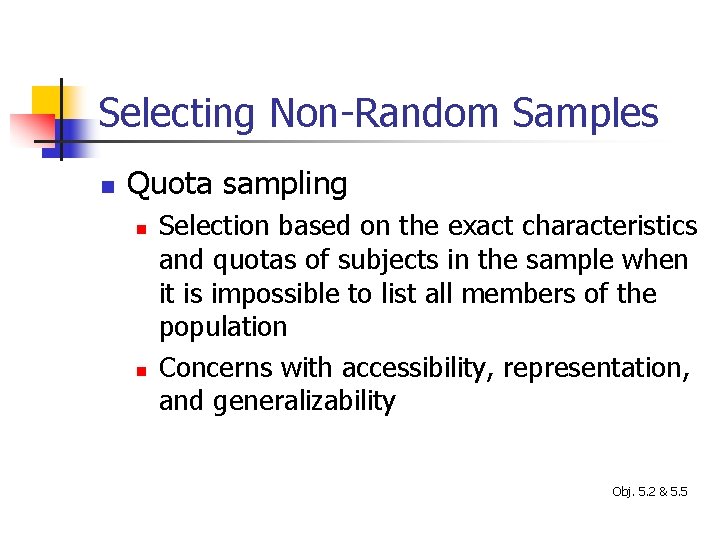 Selecting Non-Random Samples

Quota sampling

Selection based on the exact characteristics and quotas of subjects in the sample when it is impossible to list all members of the population

Concerns with accessibility, representation, and generalizability

Obj. 5.2 & 5.5